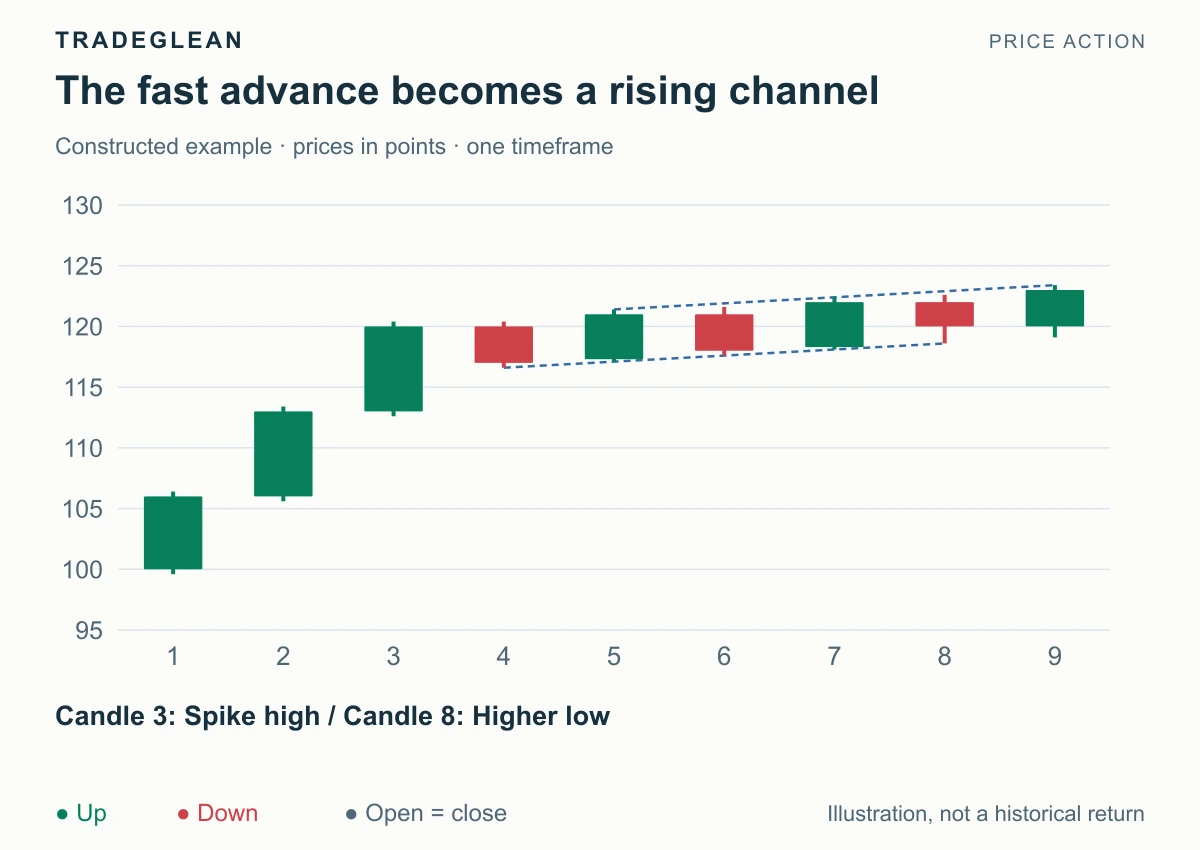 TRADEGLEAN

PRICE ACTION

The fast advance becomes a rising channel

Constructed example · prices in points · one timeframe

130
125
120
115
110
105
100
95

1 2 3 4 5 6 7 8 9

Candle 3: Spike high / Candle 8: Higher low

● Up ● Down ● Open = close

Illustration, not a historical return